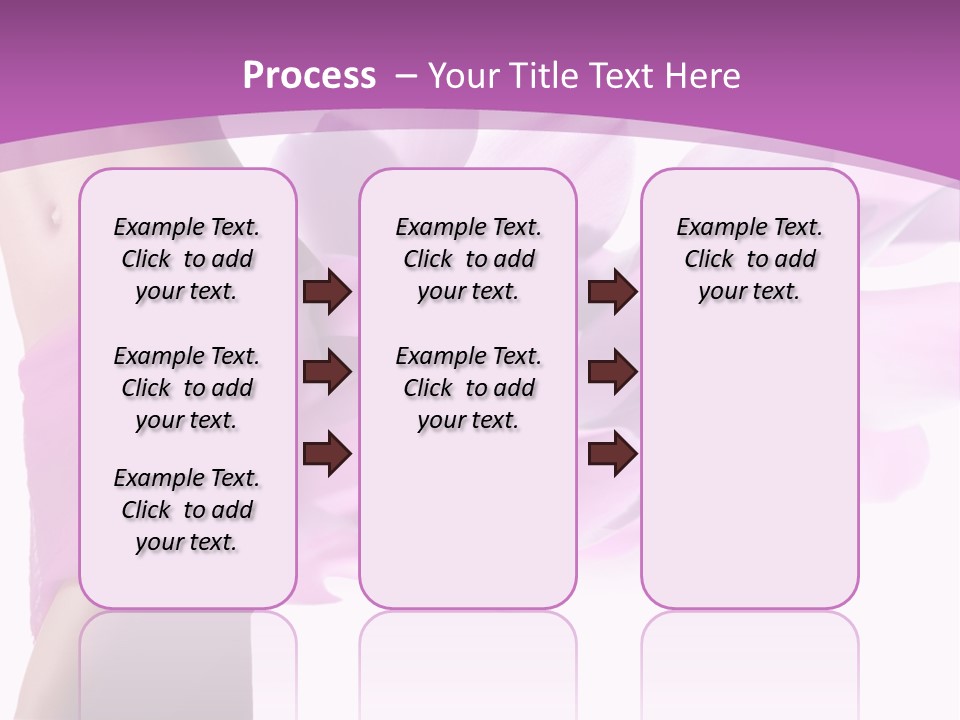 Process – Your Title Text Here

Example Text. Click to add your text.

Example Text. Click to add your text.

Example Text. Click to add your text.

Example Text. Click to add your text.

Example Text. Click to add your text.

Example Text. Click to add your text.